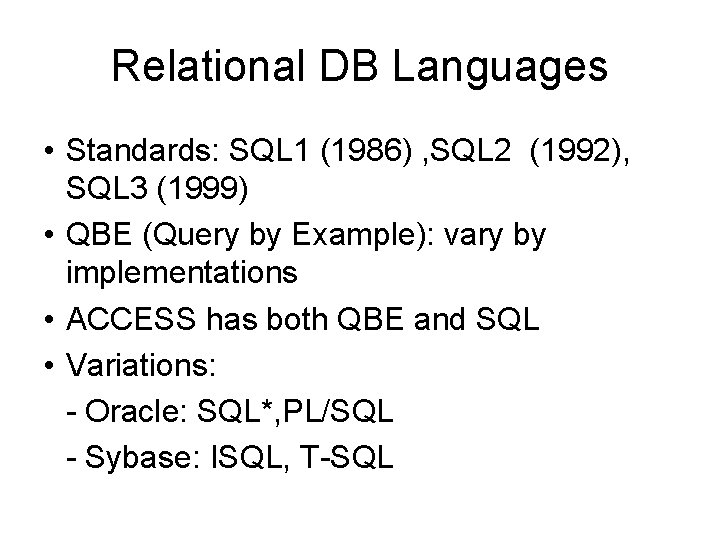 Relational DB Languages

• Standards: SQL1 (1986) ,SQL2 (1992), SQL3 (1999)
• QBE (Query by Example): vary by implementations
• ACCESS has both QBE and SQL
• Variations:
- Oracle: SQL*,PL/SQL
- Sybase: ISQL, T-SQL